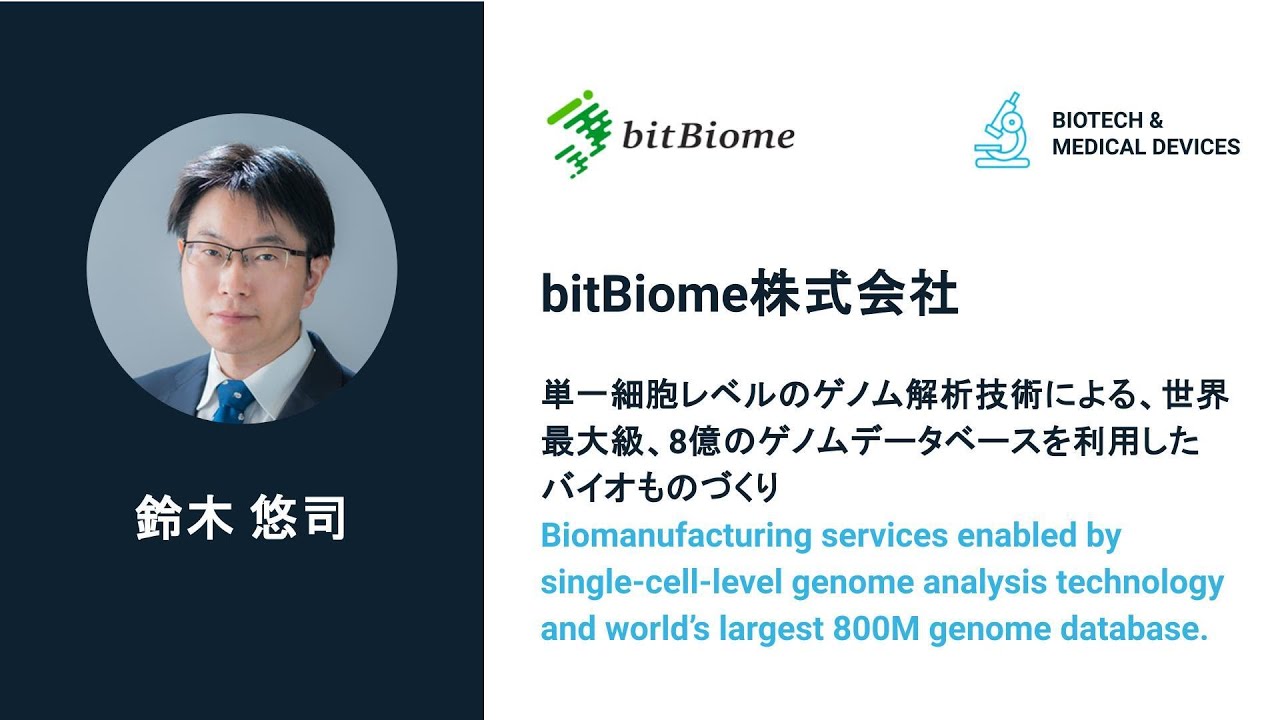 鈴木 悠司

bitBiome

BIOTECH & MEDICAL DEVICES

bitBiome株式会社

単一細胞レベルのゲノム解析技術による、世界最大級、8億のゲノムデータベースを利用したバイオものづくり

Biomanufacturing services enabled by single-cell-level genome analysis technology and world's largest 800M genome database.